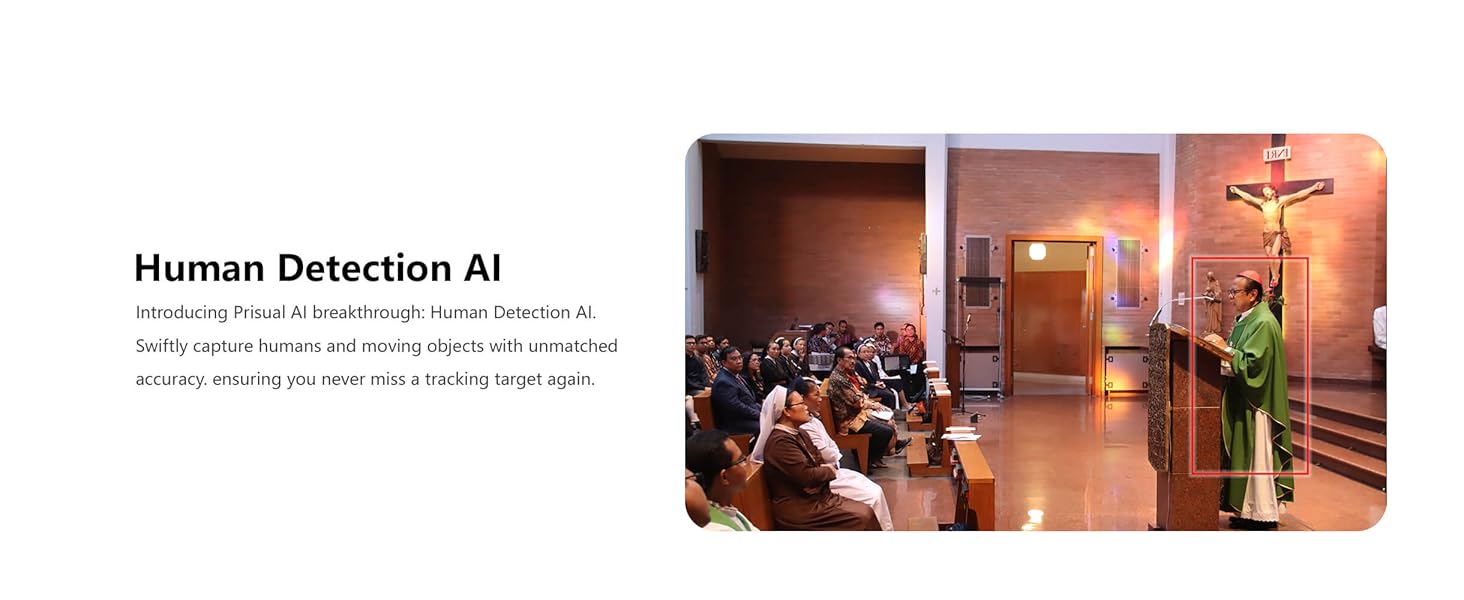 Human Detection AI

Introducing Prisual AI breakthrough: Human Detection AI. Swiftly capture humans and moving objects with unmatched accuracy. ensuring you never miss a tracking target again.

INRI